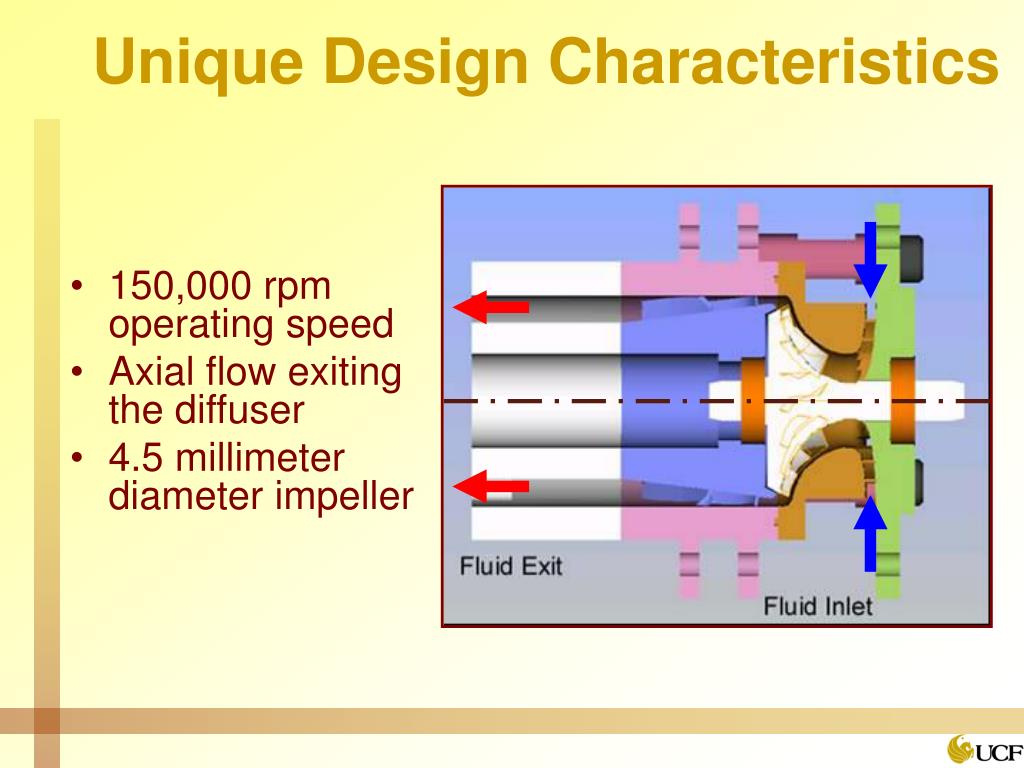 Unique Design Characteristics

• 150,000 rpm operating speed
• Axial flow exiting the diffuser
• 4.5 millimeter diameter impeller

Fluid Exit

Fluid Inlet

UCF